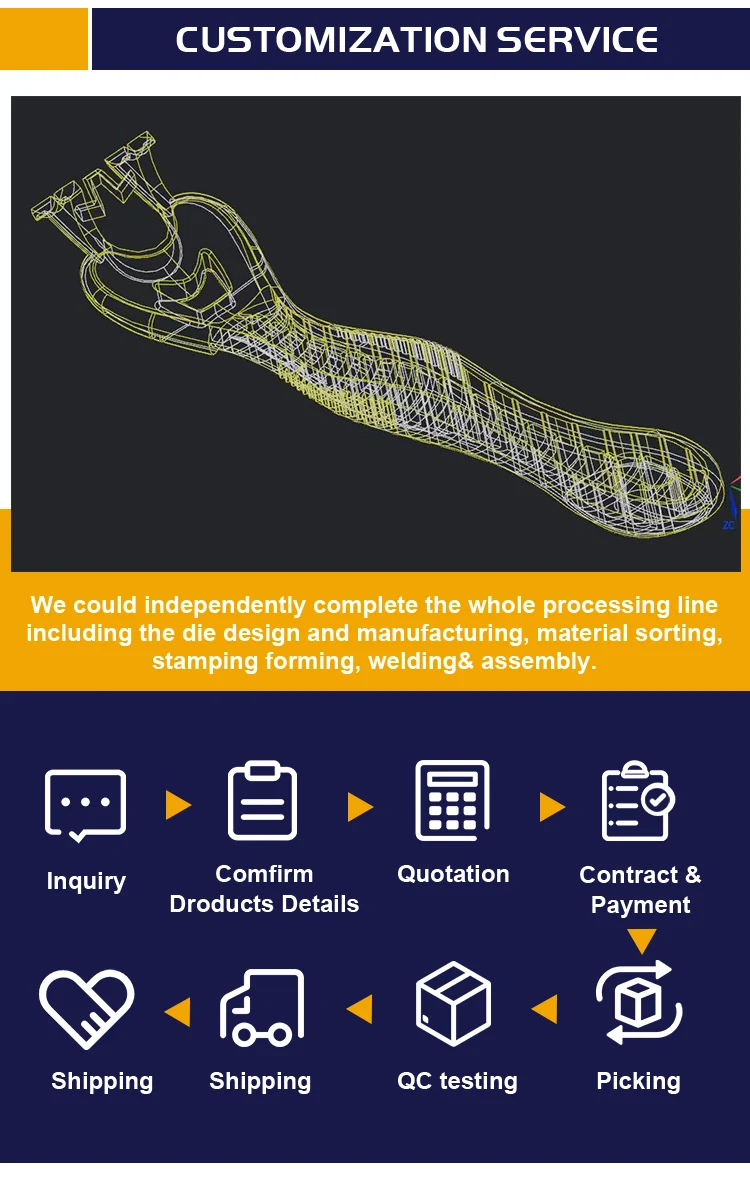 CUSTOMIZATION SERVICE

ZC

We could independently complete the whole processing line including the die design and manufacturing, material sorting, stamping forming, welding& assembly.

Inquiry

Comfirm Droducts Details

Quotation

Contract & Payment

Picking

QC testing

Shipping

Shipping